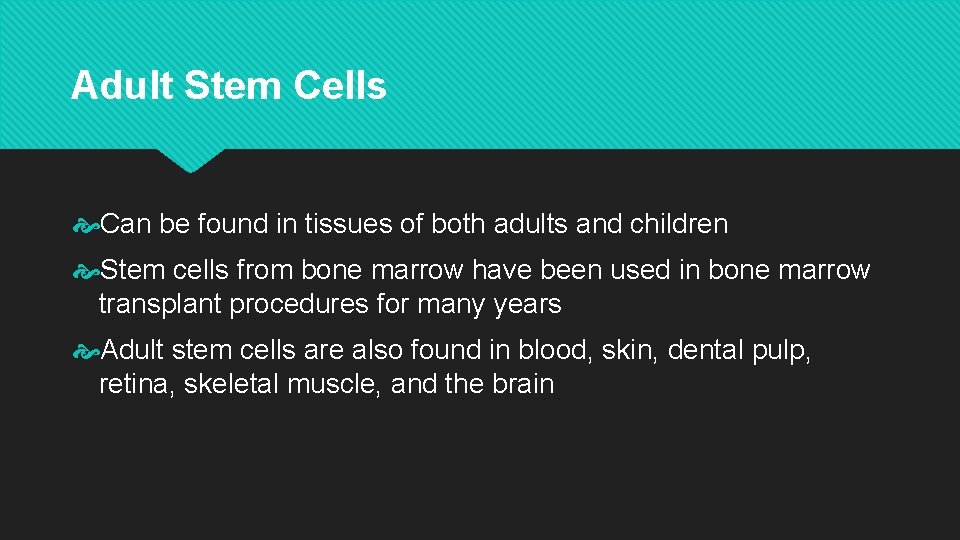 Adult Stem Cells

Can be found in tissues of both adults and children

Stem cells from bone marrow have been used in bone marrow transplant procedures for many years

Adult stem cells are also found in blood, skin, dental pulp, retina, skeletal muscle, and the brain